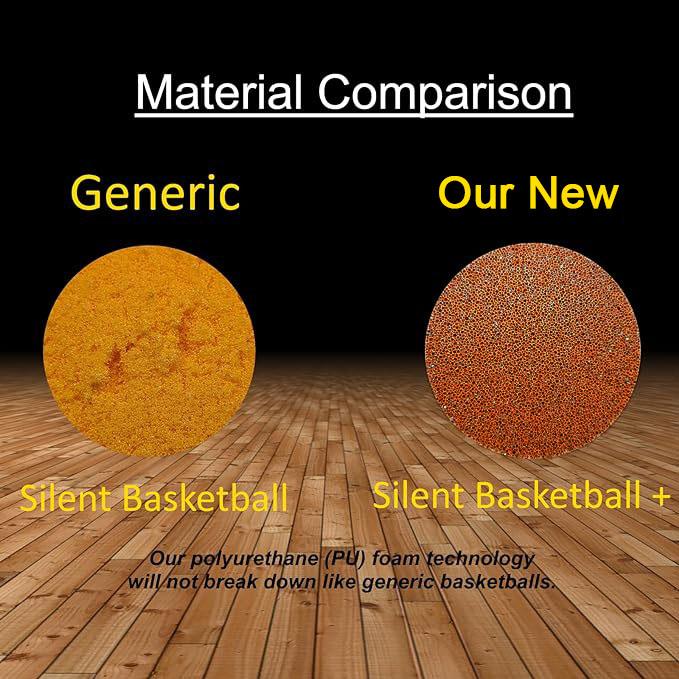 Material Comparison

Generic

Our New

Silent Basketball

Silent Basketball +

Our polyurethane (PU) foam technology will not break down like generic basketballs.